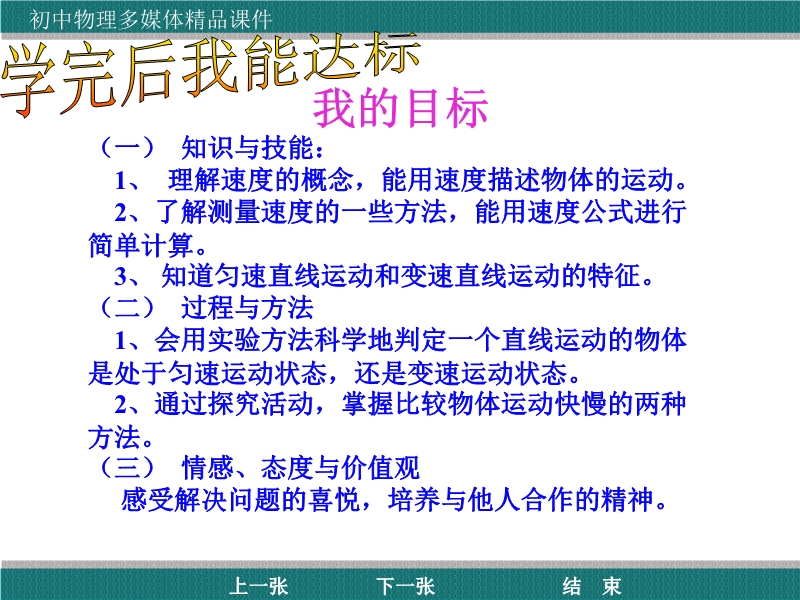 初中物理多媒体精品课件

学完后我能达标

我的目标

（一） 知识与技能：

1、 理解速度的概念，能用速度描述物体的运动。

2、了解测量速度的一些方法，能用速度公式进行简单计算。

3、 知道匀速直线运动和变速直线运动的特征。

（二） 过程与方法

1、会用实验方法科学地判定一个直线运动的物体是处于匀速运动状态，还是变速运动状态。

2、通过探究活动，掌握比较物体运动快慢的两种方法。

（三） 情感、态度与价值观

感受解决问题的喜悦，培养与他人合作的精神。

上一张 下一张 结 束